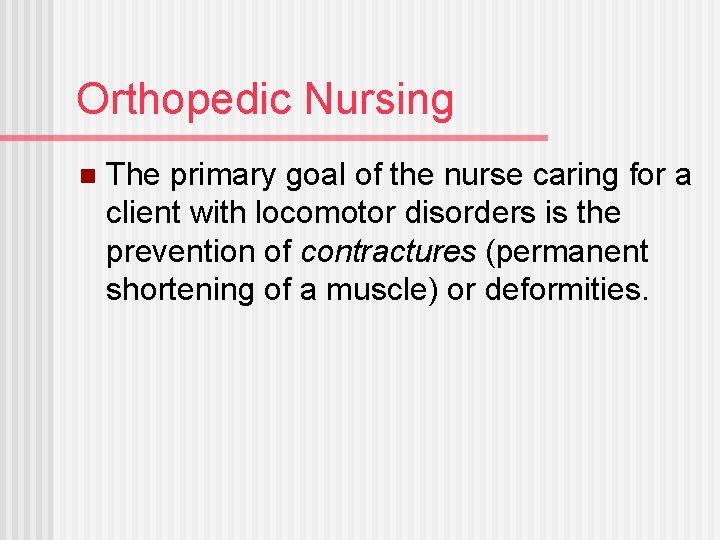 Orthopedic Nursing

The primary goal of the nurse caring for a client with locomotor disorders is the prevention of contractures (permanent shortening of a muscle) or deformities.